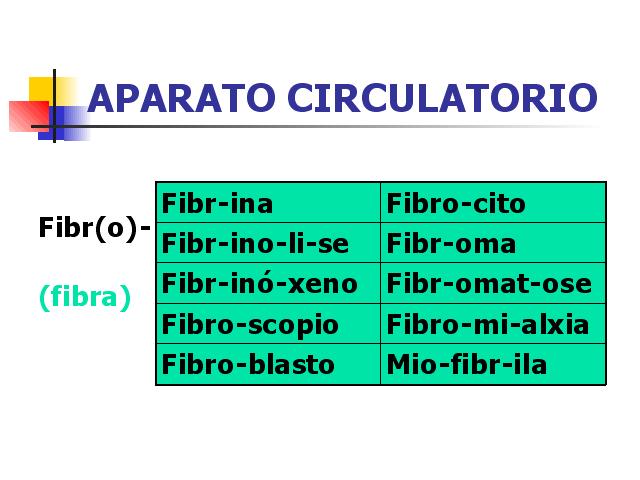 APARATO CIRCULATORIO

Fibr(o)-

(fibra)

| Fibr-ina | Fibro-cito |
|---|---|
| Fibr-ino-li-se | Fibr-oma |
| Fibr-inó-xeno | Fibr-omat-ose |
| Fibro-scopio | Fibro-mi-alxia |
| Fibro-blasto | Mio-fibr-ila |